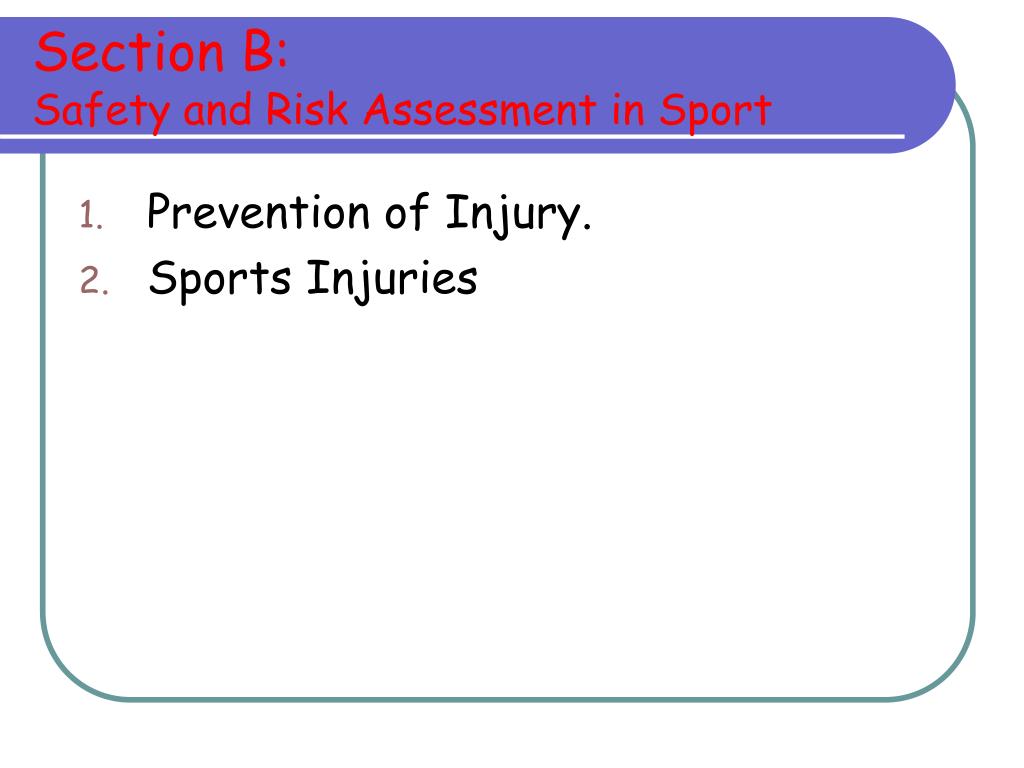 Section B:
Safety and Risk Assessment in Sport

1. Prevention of Injury.
2. Sports Injuries